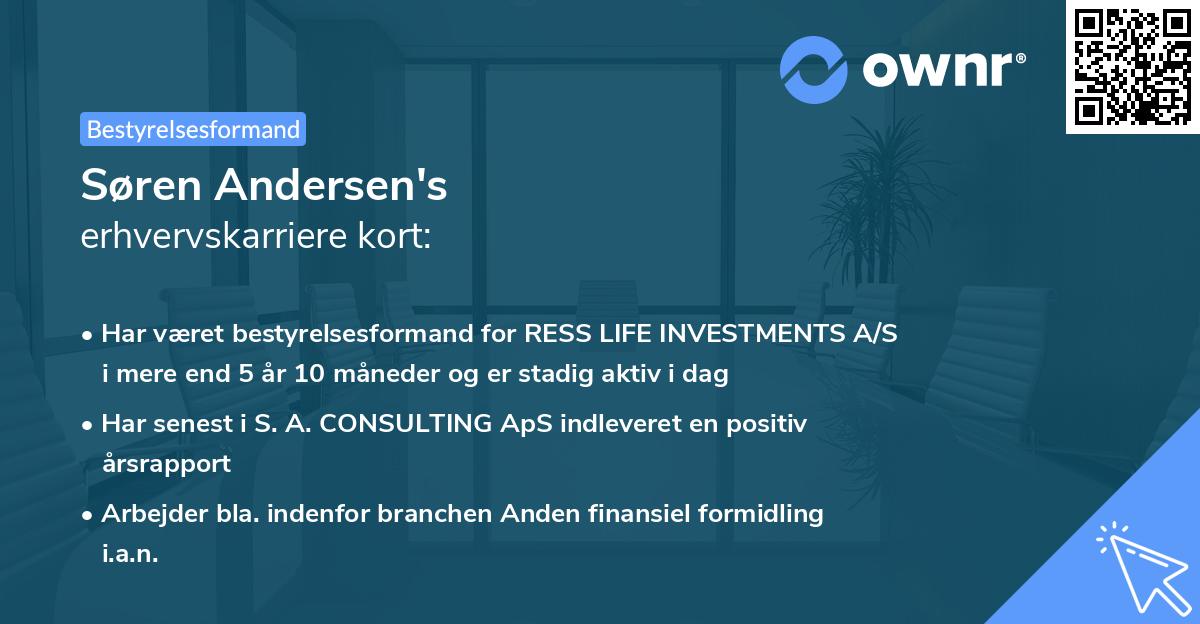 ownr®

Bestyrelsesformand

Søren Andersen's
erhvervskarriere kort:

• Har været bestyrelsesformand for RESS LIFE INVESTMENTS A/S i mere end 5 år 10 måneder og er stadig aktiv i dag

• Har senest i S. A. CONSULTING ApS indleveret en positiv årsrapport

• Arbejder bla. indenfor branchen Anden finansiel formidling i.a.n.